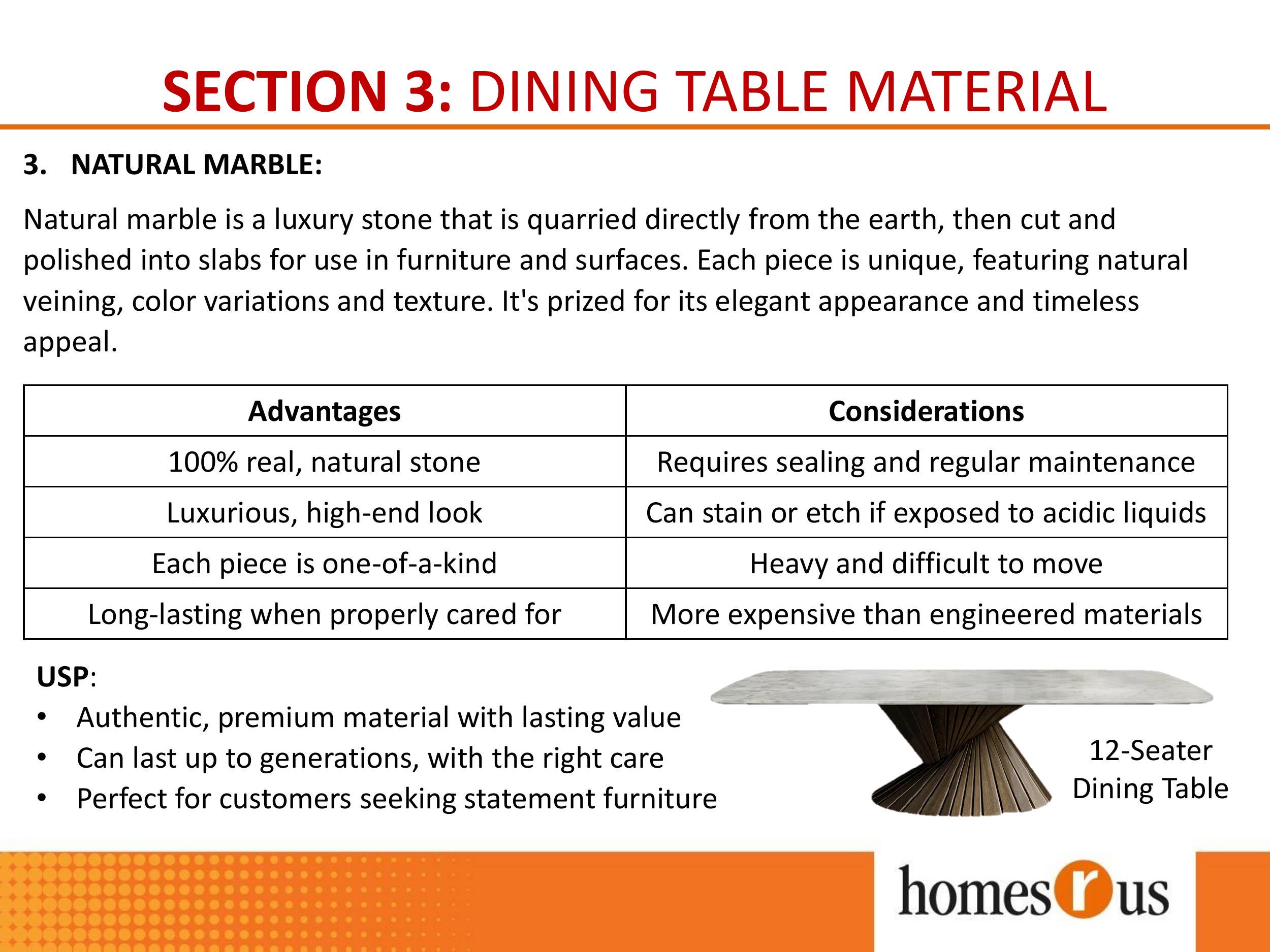 SECTION 3: DINING TABLE MATERIAL

3. NATURAL MARBLE:

Natural marble is a luxury stone that is quarried directly from the earth, then cut and polished into slabs for use in furniture and surfaces. Each piece is unique, featuring natural veining, color variations and texture. It's prized for its elegant appearance and timeless appeal.

| Advantages | Considerations |
|---|---|
| 100% real, natural stone | Requires sealing and regular maintenance |
| Luxurious, high-end look | Can stain or etch if exposed to acidic liquids |
| Each piece is one-of-a-kind | Heavy and difficult to move |
| Long-lasting when properly cared for | More expensive than engineered materials |

USP:
• Authentic, premium material with lasting value
• Can last up to generations, with the right care
• Perfect for customers seeking statement furniture

12-Seater Dining Table

homes r us